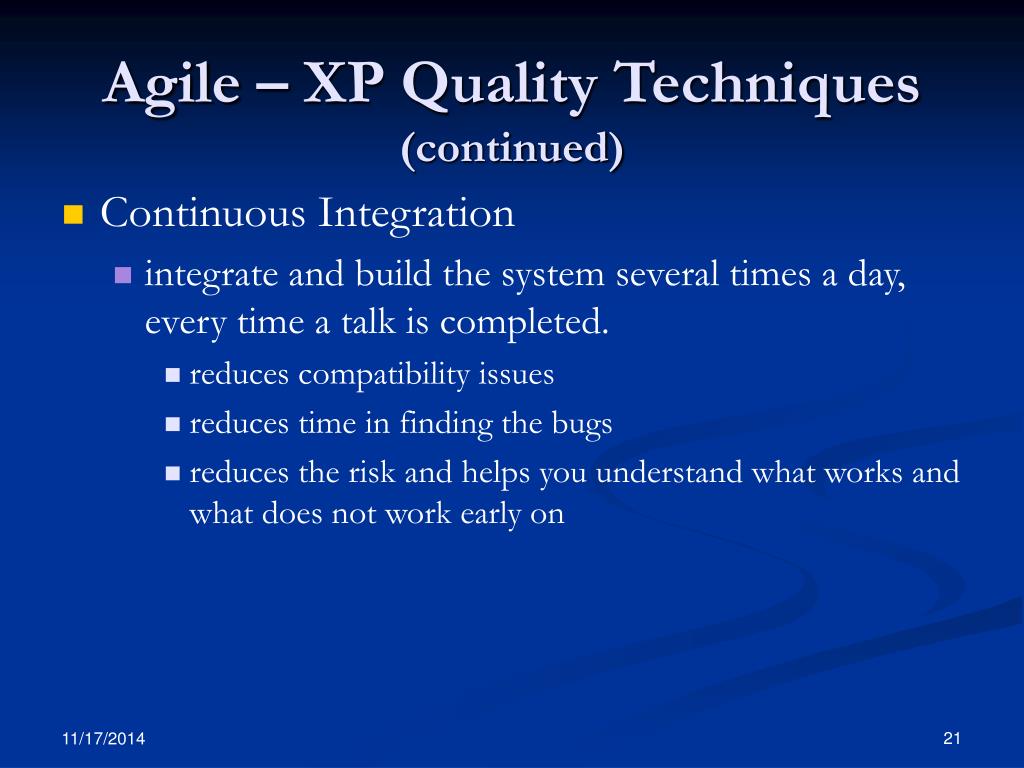 Agile – XP Quality Techniques
(continued)

Continuous Integration

integrate and build the system several times a day, every time a talk is completed.

reduces compatibility issues

reduces time in finding the bugs

reduces the risk and helps you understand what works and what does not work early on

11/17/2014

21